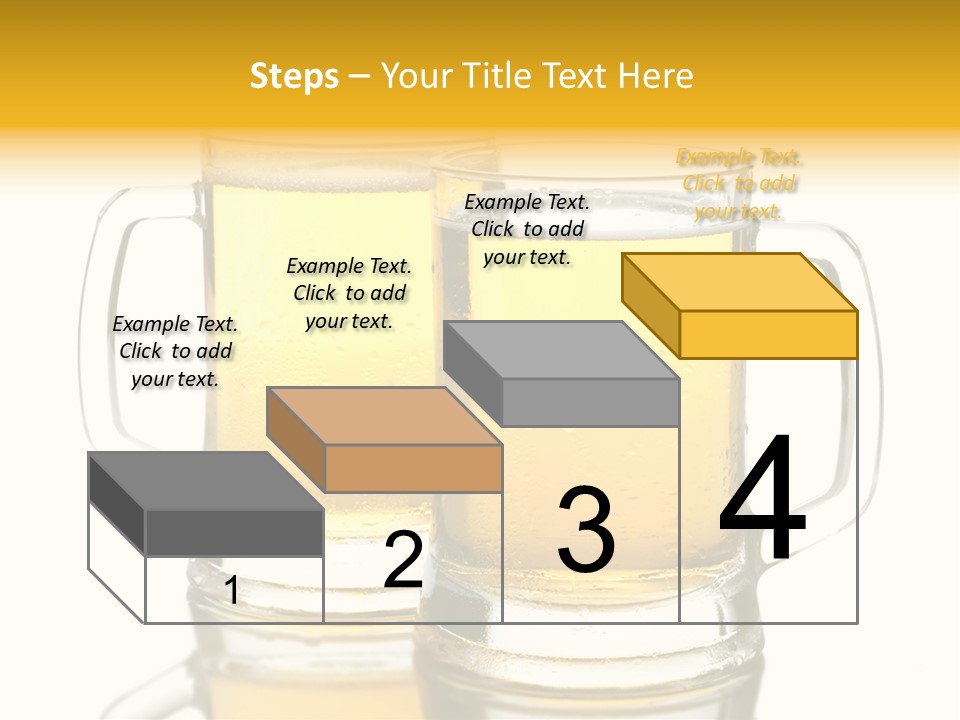 Steps – Your Title Text Here

Example Text. Click to add your text.

Example Text. Click to add your text.

Example Text. Click to add your text.

Example Text. Click to add your text.

1

2

3

4